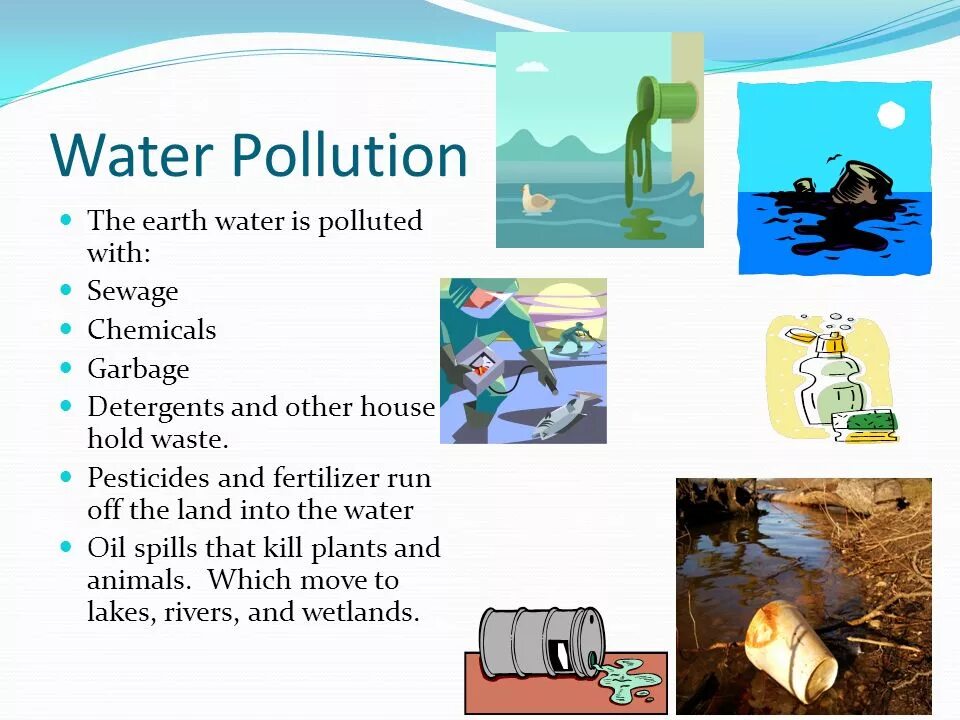 Water Pollution

- The earth water is polluted with:
- Sewage
- Chemicals
- Garbage
- Detergents and other house hold waste.
- Pesticides and fertilizer run off the land into the water
- Oil spills that kill plants and animals.  Which move to lakes, rivers, and wetlands.